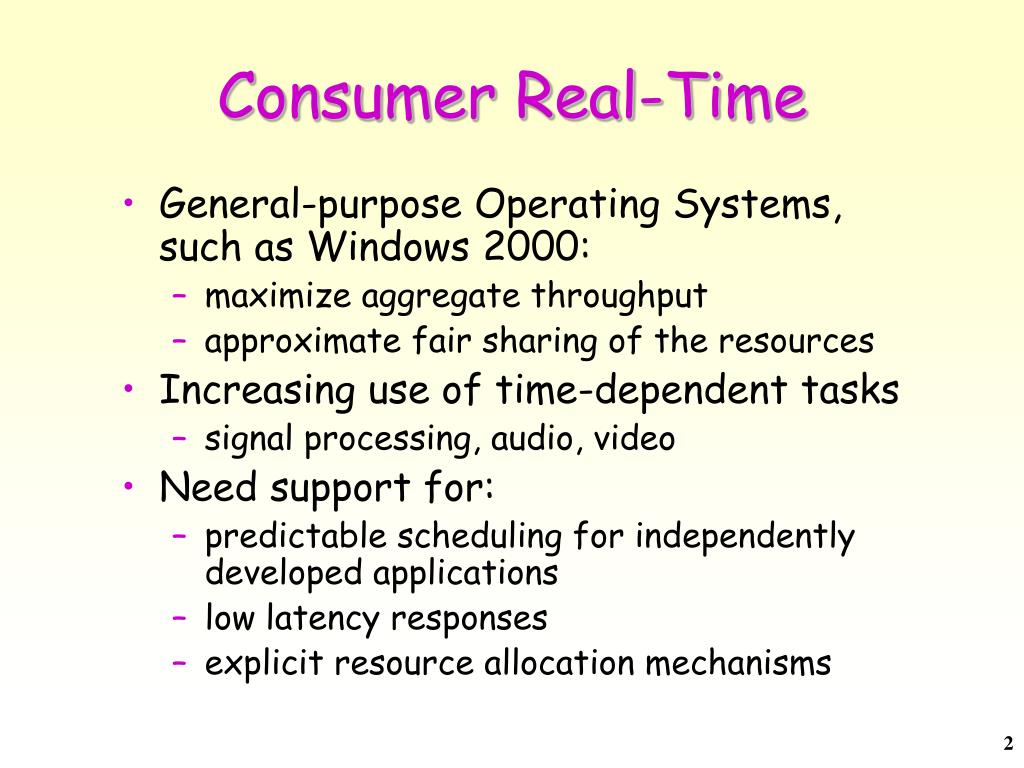 Consumer Real-Time

• General-purpose Operating Systems, such as Windows 2000:
  – maximize aggregate throughput
  – approximate fair sharing of the resources
• Increasing use of time-dependent tasks
  – signal processing, audio, video
• Need support for:
  – predictable scheduling for independently developed applications
  – low latency responses
  – explicit resource allocation mechanisms

2